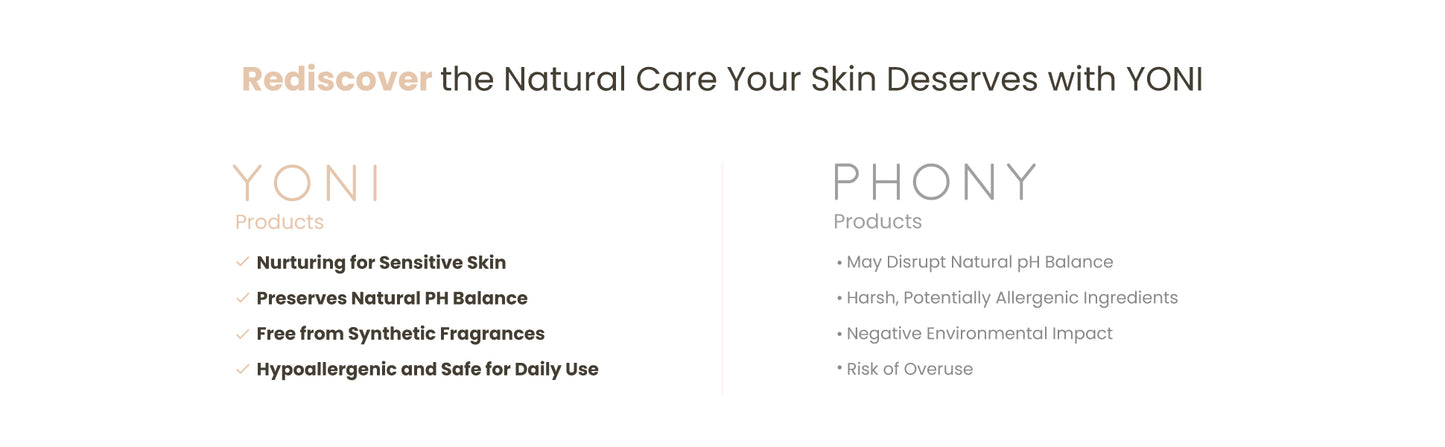 Rediscover the Natural Care Your Skin Deserves with YONI

YONI
Products

✓ Nurturing for Sensitive Skin
✓ Preserves Natural PH Balance
✓ Free from Synthetic Fragrances
✓ Hypoallergenic and Safe for Daily Use

PHONY
Products

• May Disrupt Natural pH Balance
• Harsh, Potentially Allergenic Ingredients
• Negative Environmental Impact
• Risk of Overuse